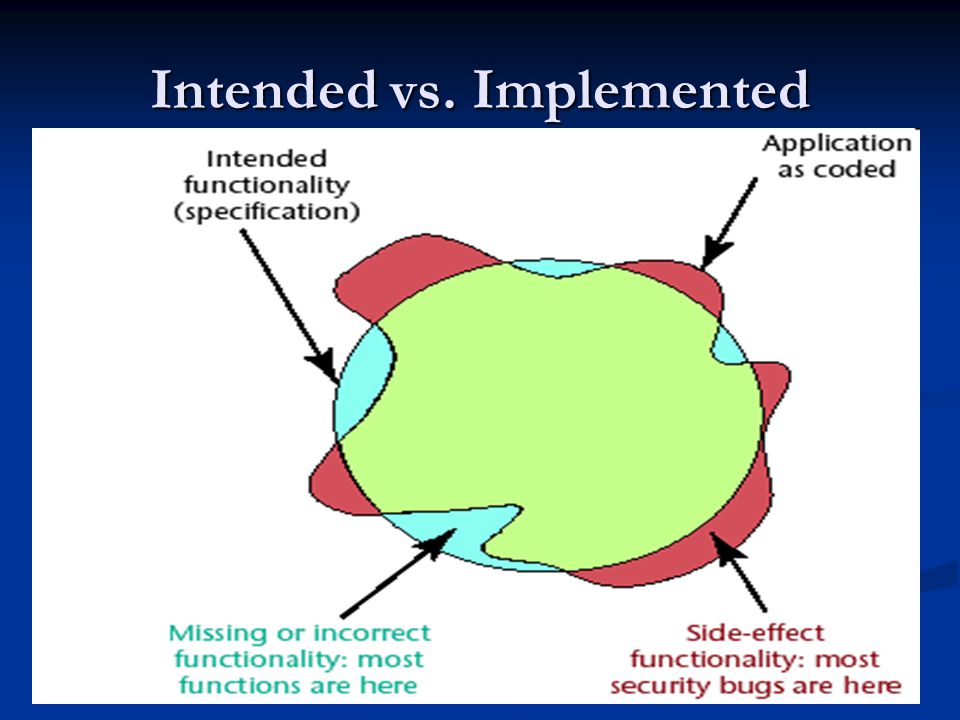 Intended vs. Implemented

Intended functionality (specification)

Application as coded

Missing or incorrect functionality: most functions are here

Side-effect functionality: most security bugs are here